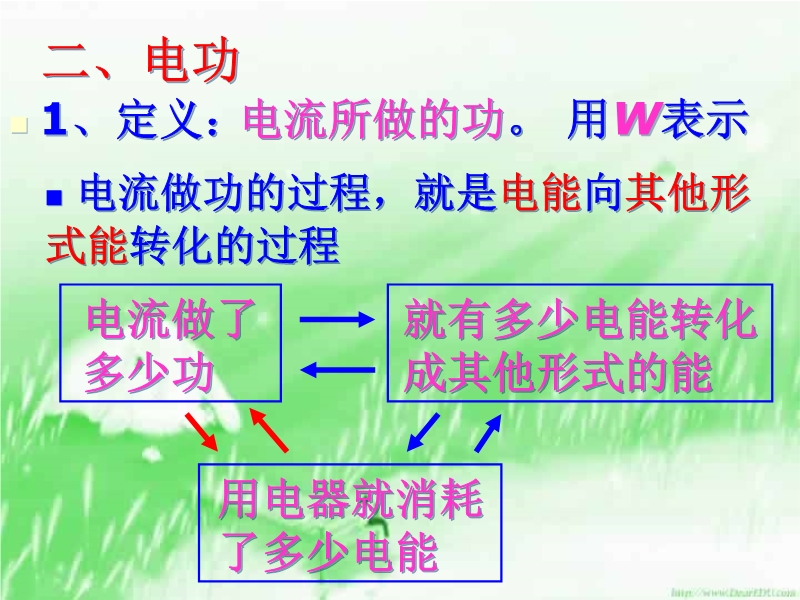 二、电功

1、定义：电流所做的功。 用W表示

电流做功的过程，就是电能向其他形式能转化的过程

电流做了多少功

就有多少电能转化成其他形式的能

用电器就消耗了多少电能

http://www.DearEDU.com